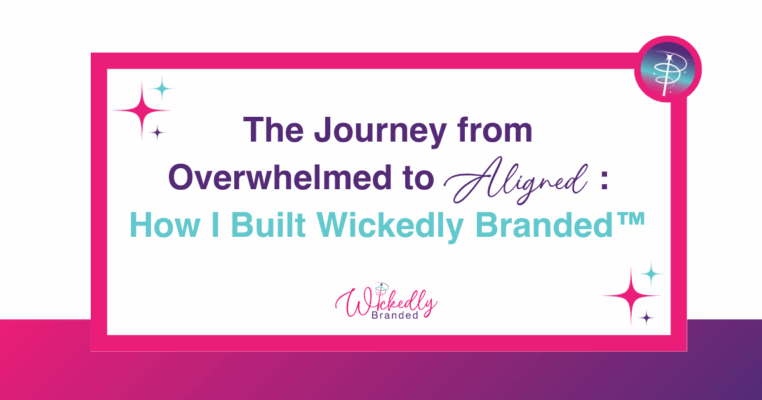 The Journey from Overwhelmed to Aligned :
How I Built Wickedly Branded™

Wickedly
Branded